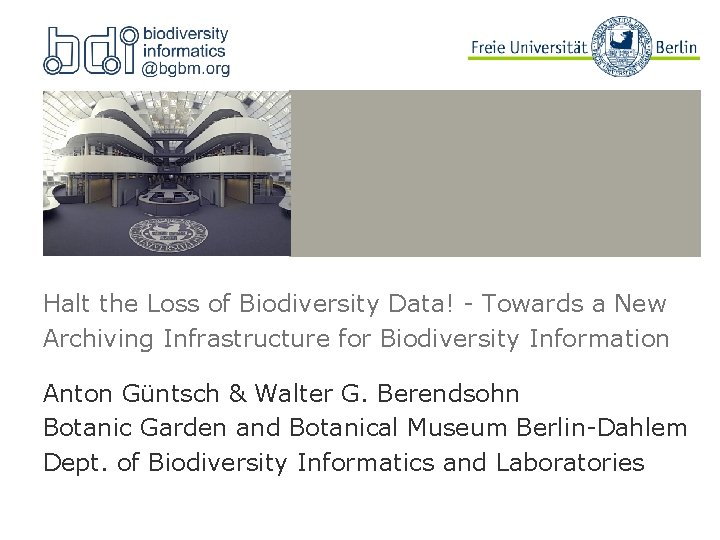 bdi biodiversity informatics @bgbm.org

Freie Universität Berlin

Halt the Loss of Biodiversity Data! - Towards a New Archiving Infrastructure for Biodiversity Information

Anton Güntsch & Walter G. Berendsohn
Botanic Garden and Botanical Museum Berlin-Dahlem
Dept. of Biodiversity Informatics and Laboratories